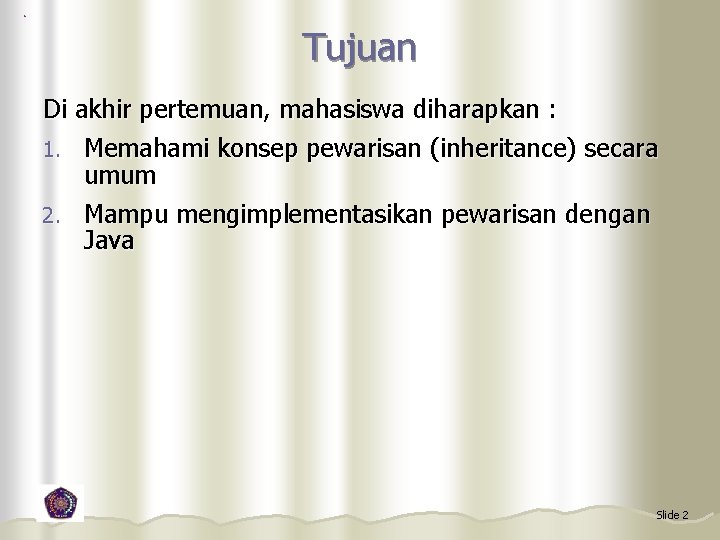 Tujuan

Di akhir pertemuan, mahasiswa diharapkan :

1. Memahami konsep pewarisan (inheritance) secara umum

2. Mampu mengimplementasikan pewarisan dengan Java

Slide 2